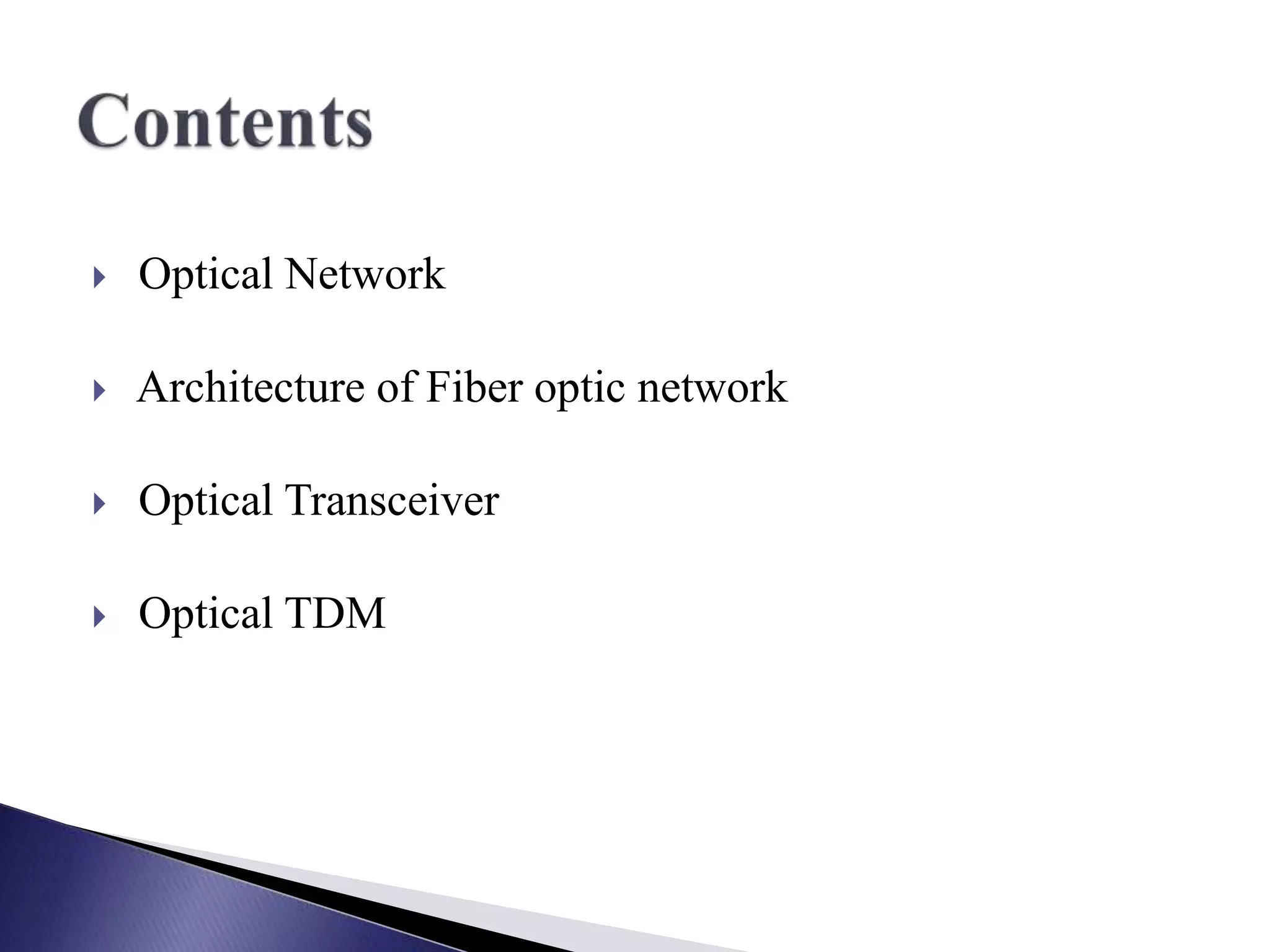 Contents

Optical Network

Architecture of Fiber optic network

Optical Transceiver

Optical TDM